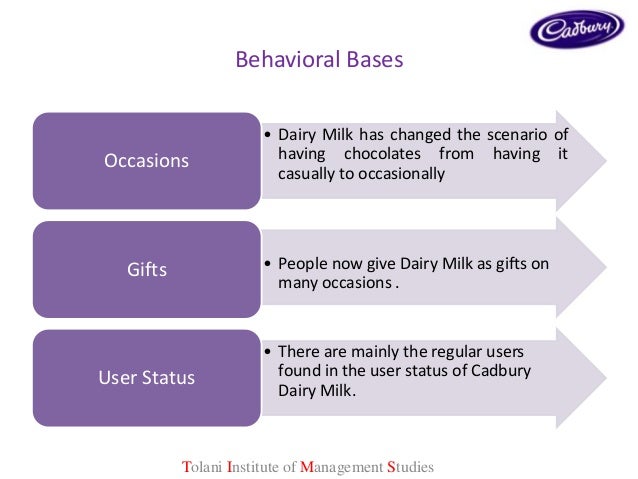 Cadbury

Behavioral Bases

Occasions

• Dairy Milk has changed the scenario of having chocolates from having it casually to occasionally

Gifts

• People now give Dairy Milk as gifts on many occasions .

User Status

• There are mainly the regular users found in the user status of Cadbury Dairy Milk.

Tolani Institute of Management Studies